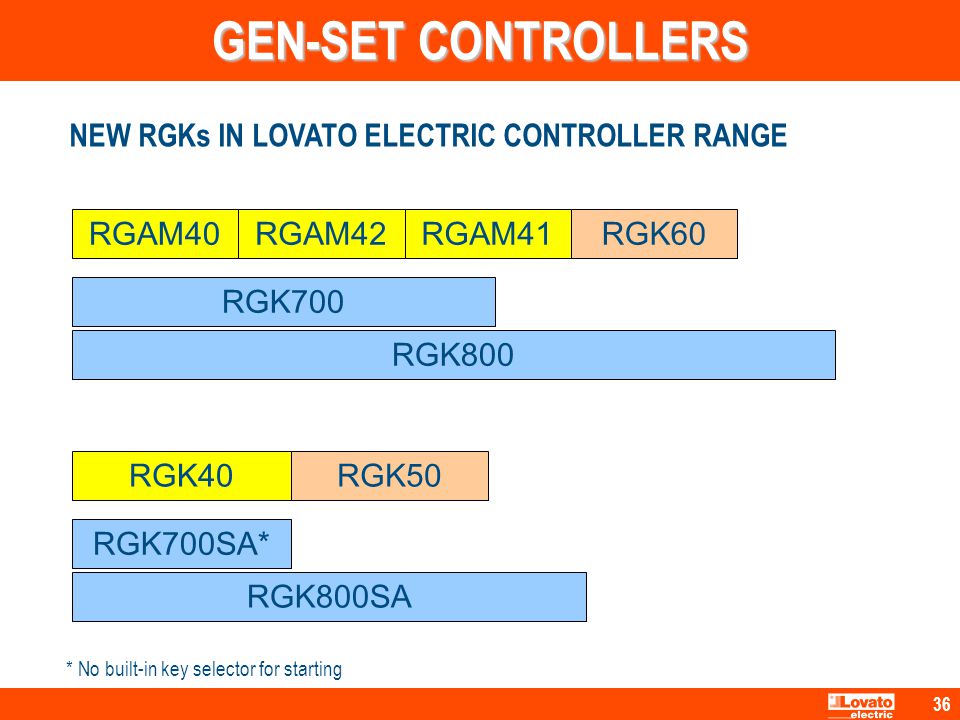 GEN-SET CONTROLLERS

NEW RGKs IN LOVATO ELECTRIC CONTROLLER RANGE

RGAM40 RGAM42 RGAM41 RGK60

RGK700

RGK800

RGK40 RGK50

RGK700SA*

RGK800SA

* No built-in key selector for starting

Lovato electric

36